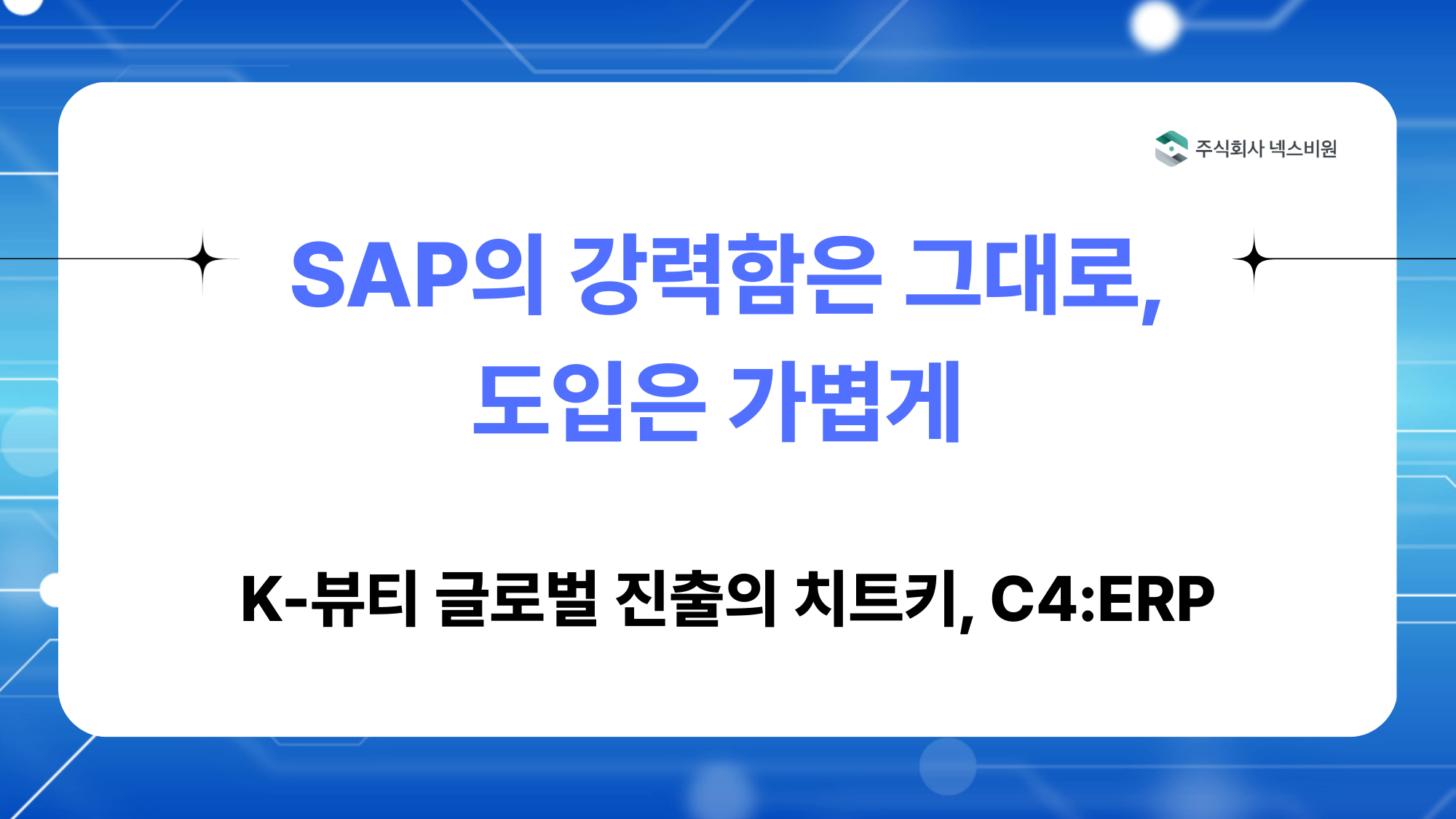 주식회사 넥스비원

SAP의 강력함은 그대로, 도입은 가볍게

K-뷰티 글로벌 진출의 치트키, C4:ERP